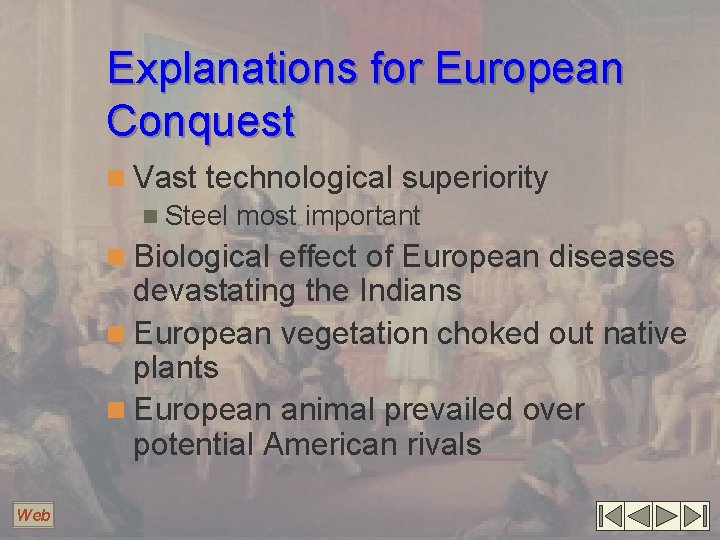 Explanations for European Conquest

Vast technological superiority

Steel most important

Biological effect of European diseases devastating the Indians

European vegetation choked out native plants

European animal prevailed over potential American rivals

Web